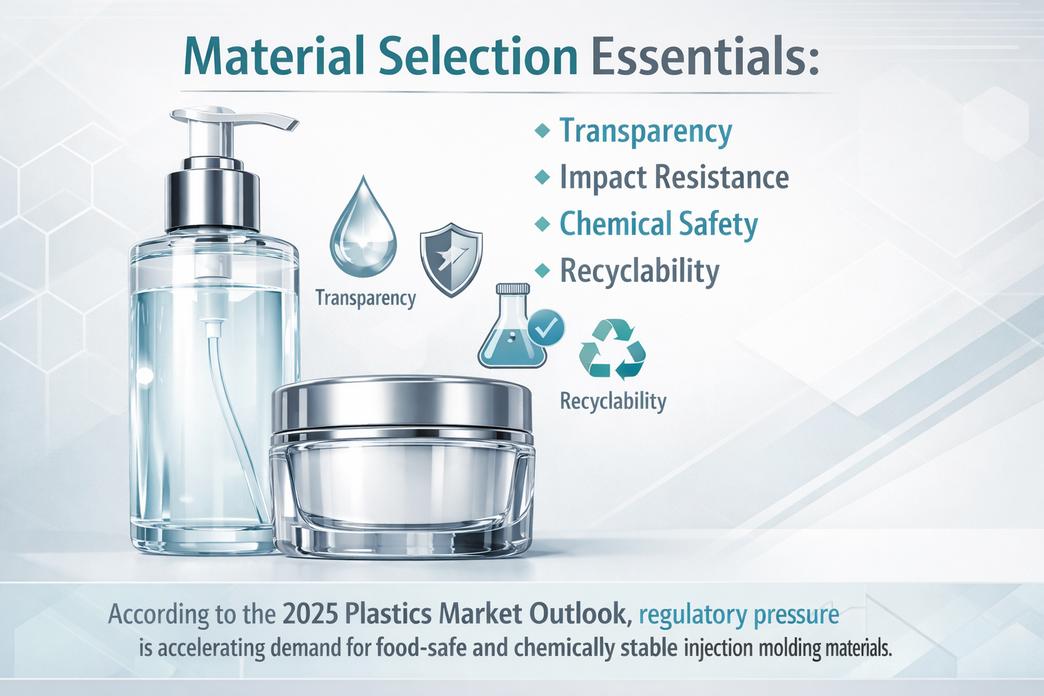 Material Selection Essentials:

◆ Transparency
◆ Impact Resistance
◆ Chemical Safety
◆ Recyclability

Transparency

Recyclability

According to the 2025 Plastics Market Outlook, regulatory pressure is accelerating demand for food-safe and chemically stable injection molding materials.